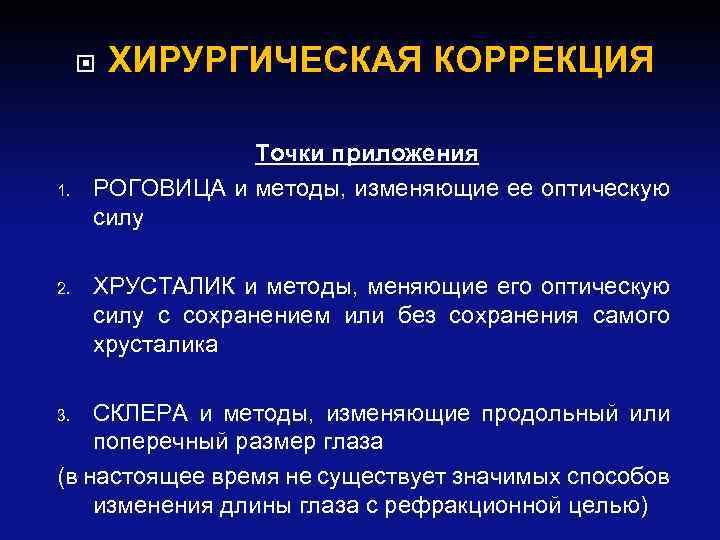 ХИРУРГИЧЕСКАЯ КОРРЕКЦИЯ

Точки приложения

1. РОГОВИЦА и методы, изменяющие ее оптическую силу

2. ХРУСТАЛИК и методы, меняющие его оптическую силу с сохранением или без сохранения самого хрусталика

3. СКЛЕРА и методы, изменяющие продольный или поперечный размер глаза

(в настоящее время не существует значимых способов изменения длины глаза с рефракционной целью)